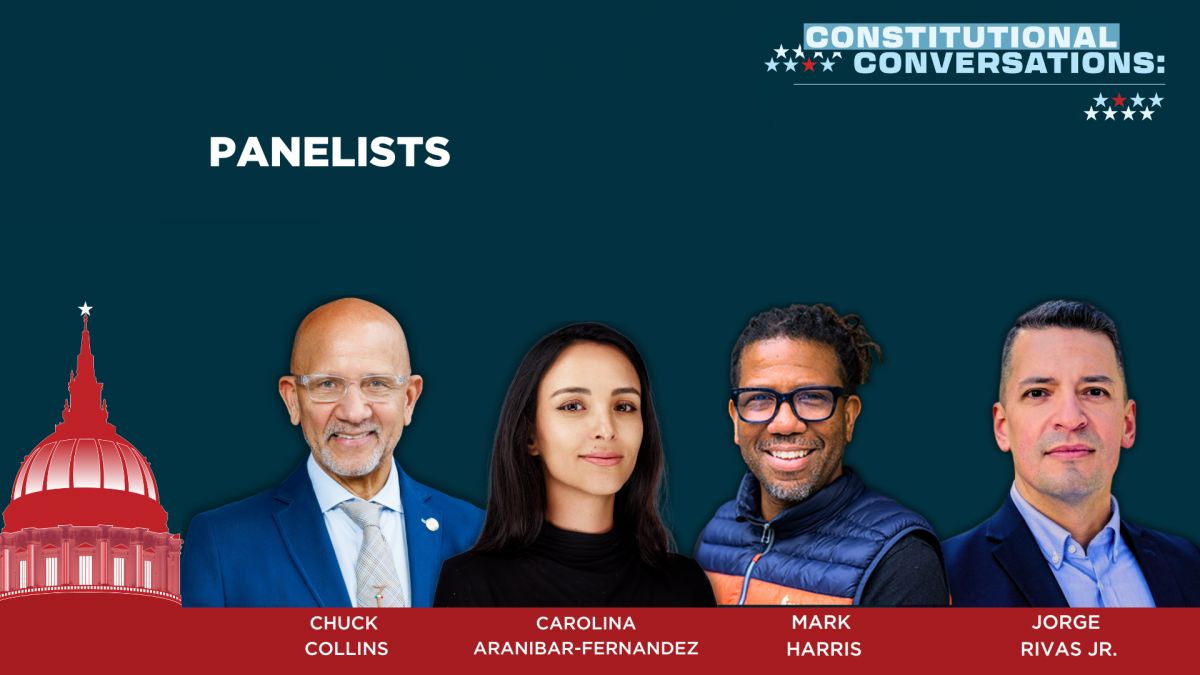 CONSTITUTIONAL CONVERSATIONS:

PANELISTS

CHUCK COLLINS

CAROLINA ARANIBAR-FERNANDEZ

MARK HARRIS

JORGE RIVAS JR.